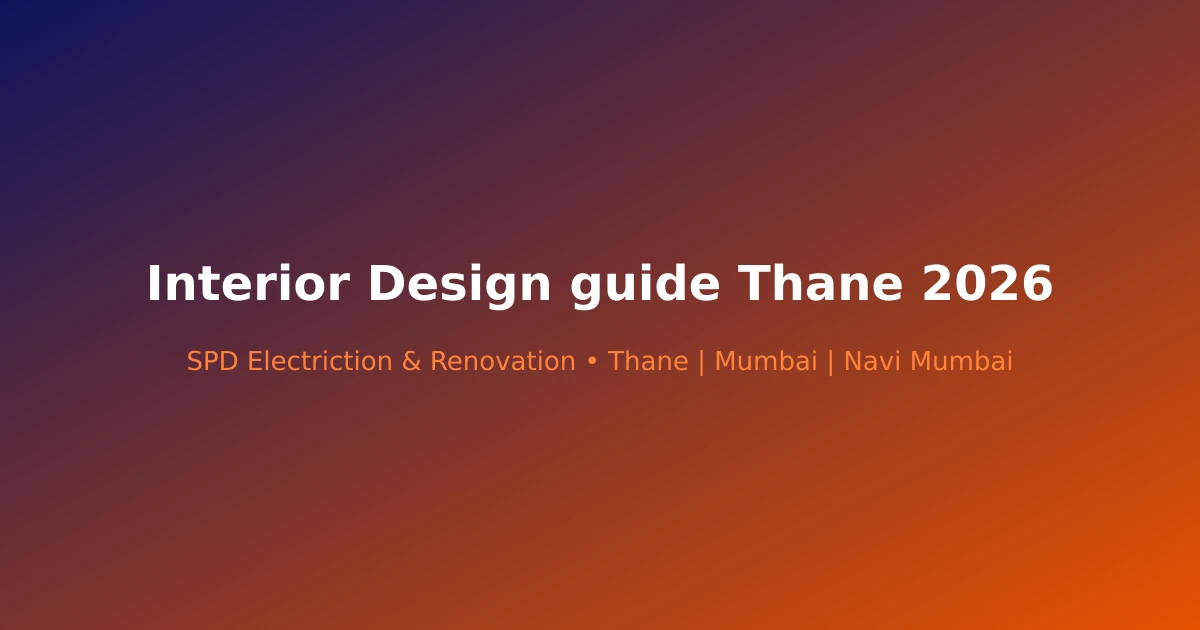 Interior Design guide Thane 2026

SPD Electriction & Renovation • Thane | Mumbai | Navi Mumbai